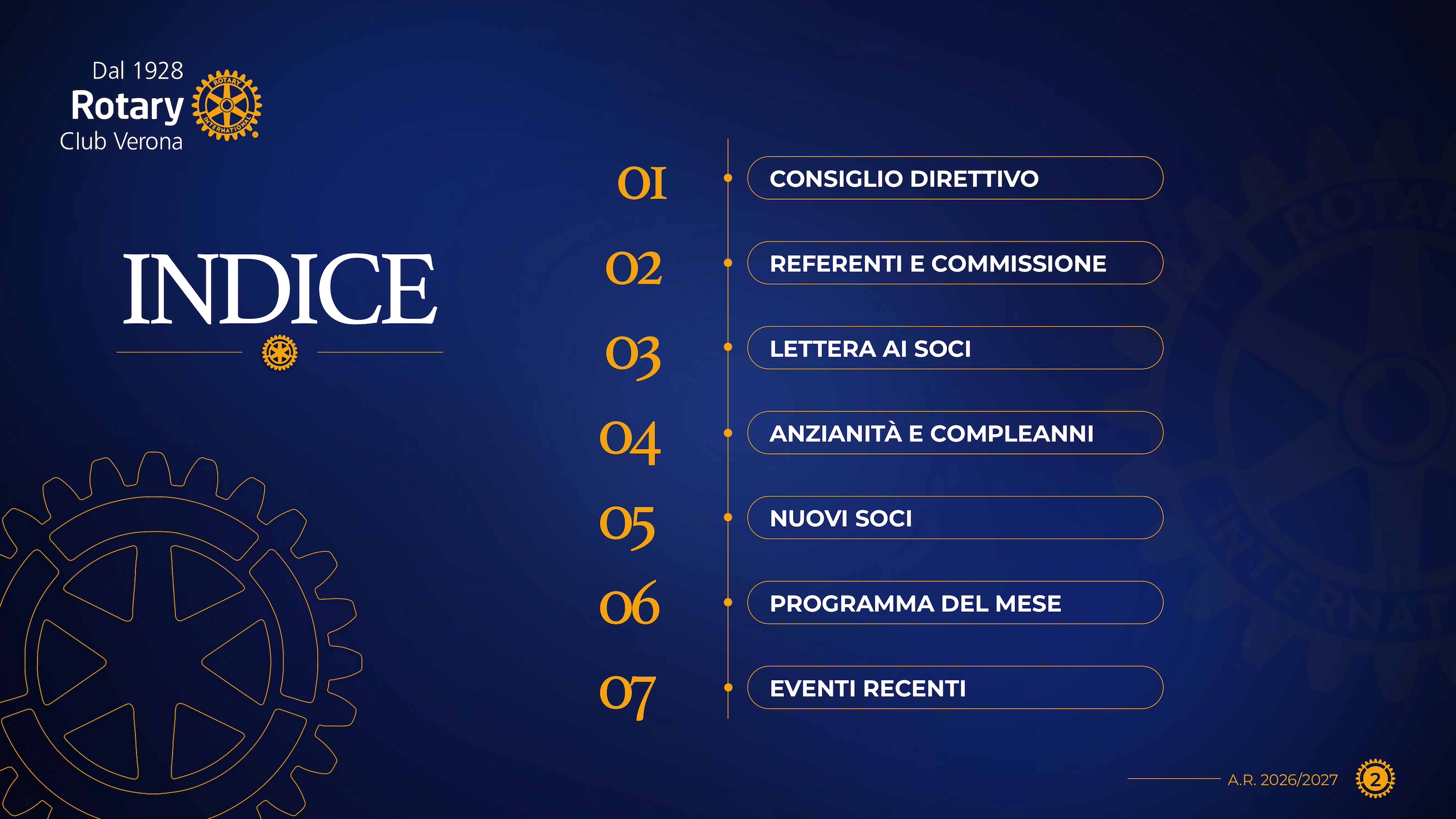 Dal 1928
Rotary
Club Verona

ROTARY INTERNATIONAL

INDICE

01 CONSIGLIO DIRETTIVO

02 REFERENTI E COMMISSIONE

03 LETTERA AI SOCI

04 ANZIANITÀ E COMPLEANNI

05 NUOVI SOCI

06 PROGRAMMA DEL MESE

07 EVENTI RECENTI

A.R. 2026/2027

2